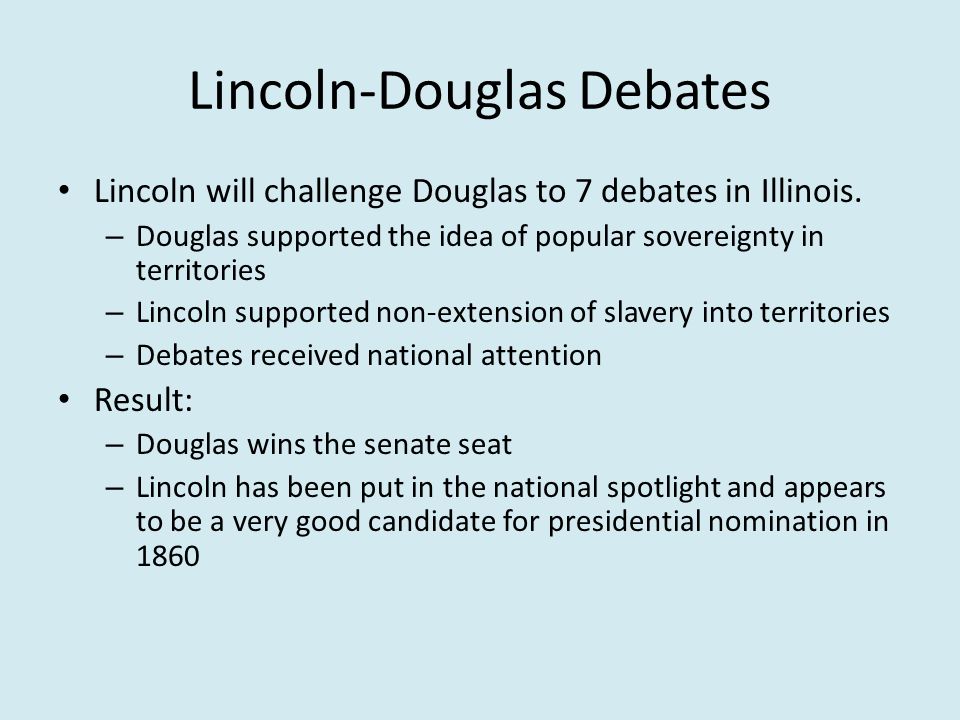 Lincoln-Douglas Debates

• Lincoln will challenge Douglas to 7 debates in Illinois.
  – Douglas supported the idea of popular sovereignty in territories
  – Lincoln supported non-extension of slavery into territories
  – Debates received national attention
• Result:
  – Douglas wins the senate seat
  – Lincoln has been put in the national spotlight and appears to be a very good candidate for presidential nomination in 1860